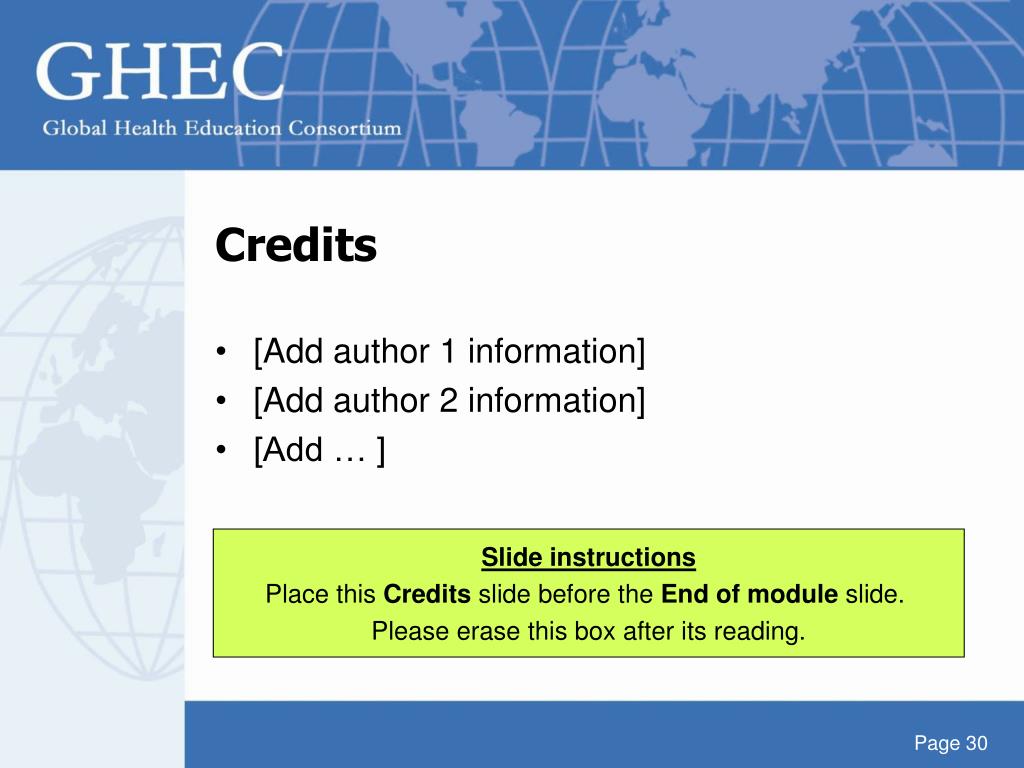 GHEC
Global Health Education Consortium

Credits

• [Add author 1 information]
• [Add author 2 information]
• [Add … ]

Slide instructions
Place this Credits slide before the End of module slide.
Please erase this box after its reading.

Page 30